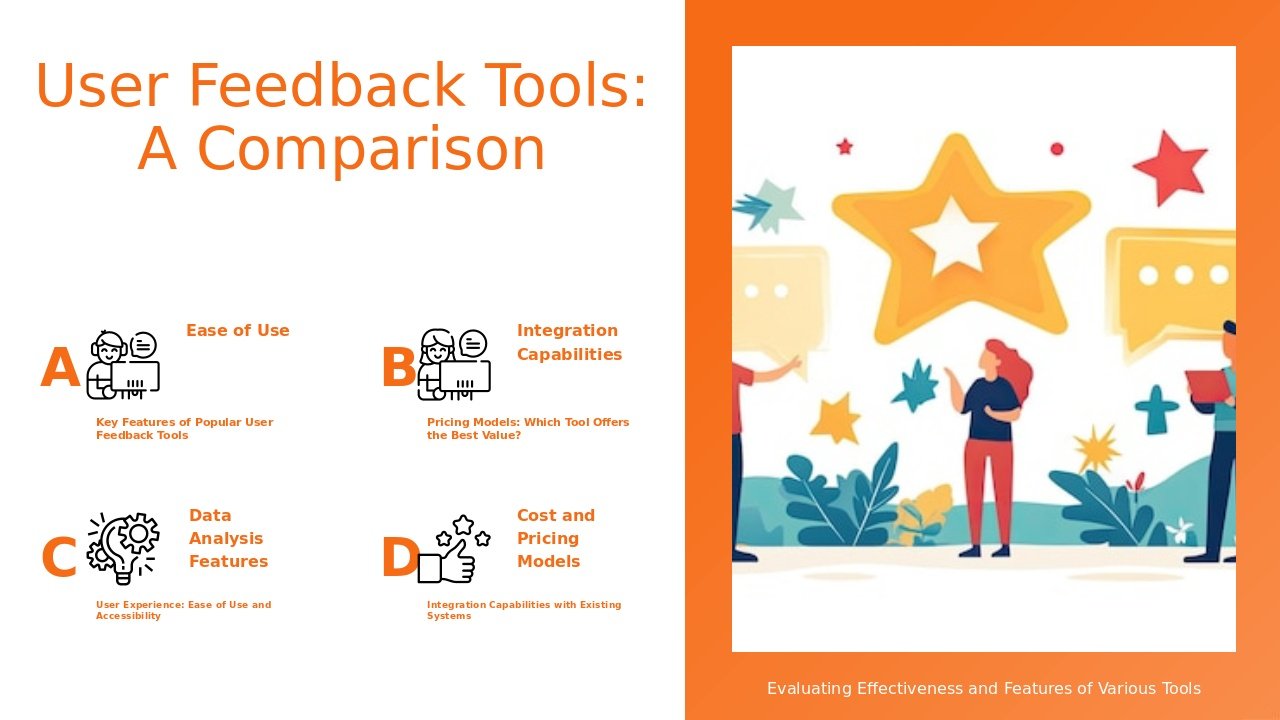 User Feedback Tools: A Comparison

A

Ease of Use

Key Features of Popular User Feedback Tools

B

Integration Capabilities

Pricing Models: Which Tool Offers the Best Value?

C

Data Analysis Features

User Experience: Ease of Use and Accessibility

D

Cost and Pricing Models

Integration Capabilities with Existing Systems

Evaluating Effectiveness and Features of Various Tools